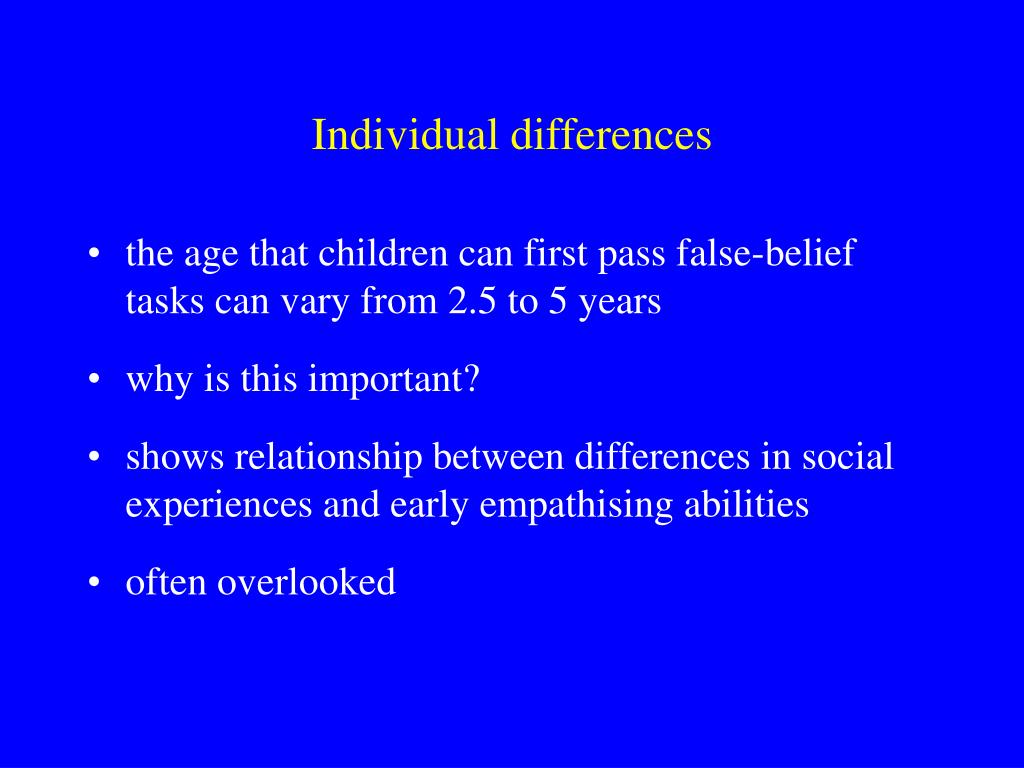 Individual differences

• the age that children can first pass false-belief tasks can vary from 2.5 to 5 years

• why is this important?

• shows relationship between differences in social experiences and early empathising abilities

• often overlooked